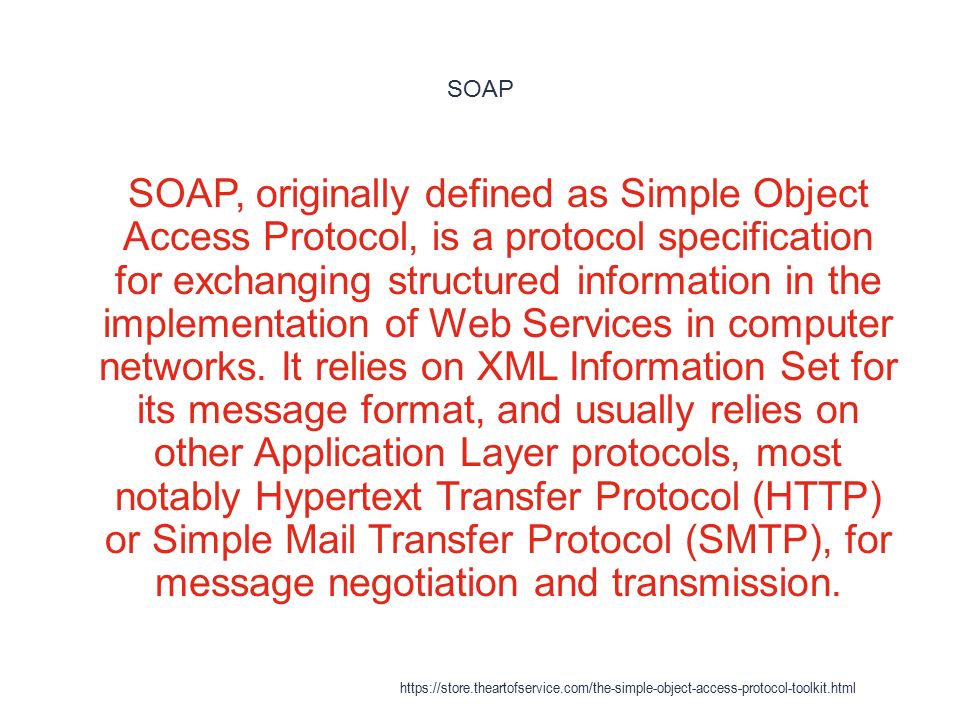 SOAP

SOAP, originally defined as Simple Object Access Protocol, is a protocol specification for exchanging structured information in the implementation of Web Services in computer networks. It relies on XML Information Set for its message format, and usually relies on other Application Layer protocols, most notably Hypertext Transfer Protocol (HTTP) or Simple Mail Transfer Protocol (SMTP), for message negotiation and transmission.

https://store.theartofservice.com/the-simple-object-access-protocol-toolkit.html